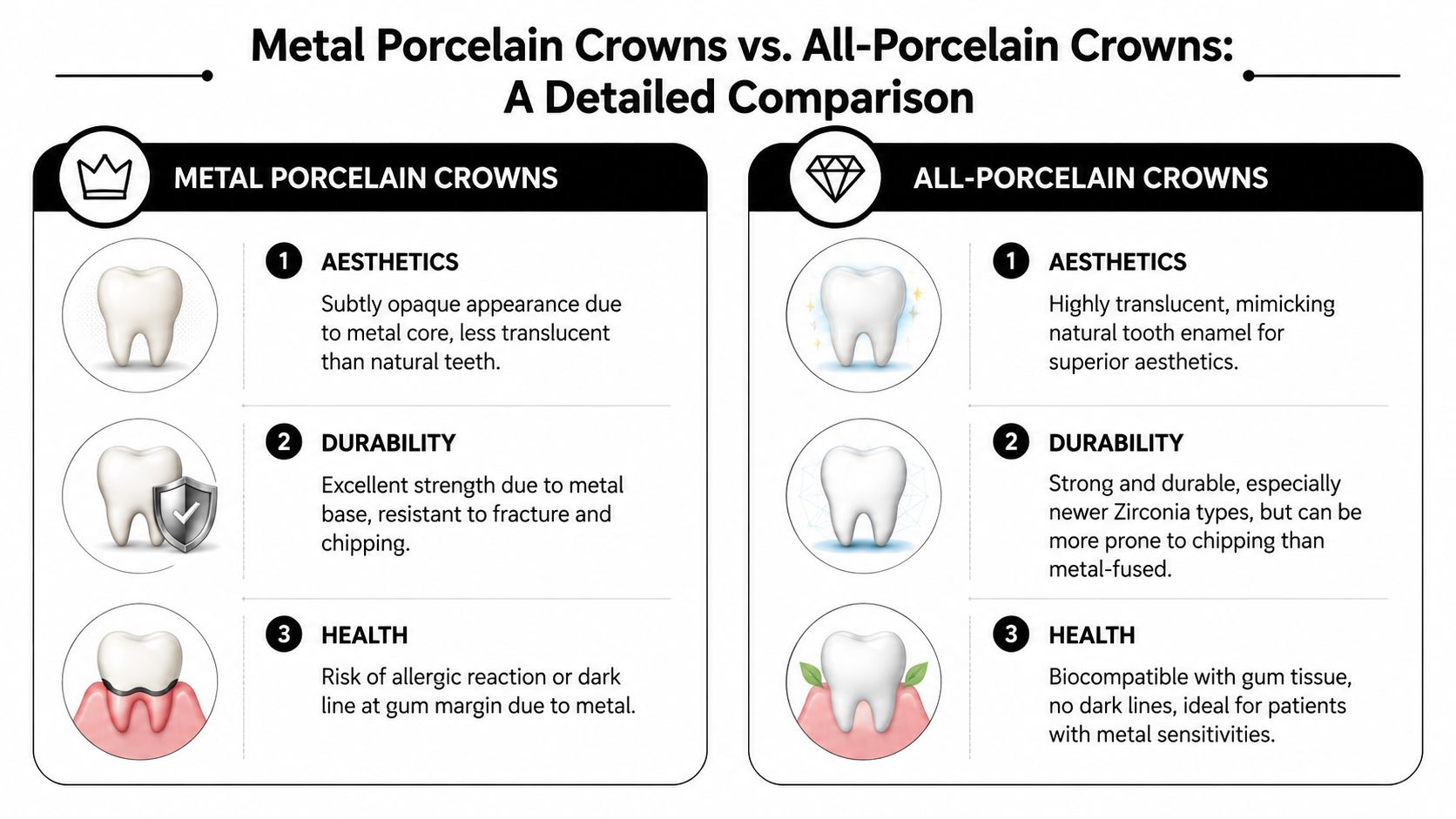 Metal Porcelain Crowns vs. All-Porcelain Crowns: A Detailed Comparison

METAL PORCELAIN CROWNS

1 AESTHETICS

Subtly opaque appearance due to metal core, less translucent than natural teeth.

2 DURABILITY

Excellent strength due to metal base, resistant to fracture and chipping.

3 HEALTH

Risk of allergic reaction or dark line at gum margin due to metal.

ALL-PORCELAIN CROWNS

1 AESTHETICS

Highly translucent, mimicking natural tooth enamel for superior aesthetics.

2 DURABILITY

Strong and durable, especially newer Zirconia types, but can be more prone to chipping than metal-fused.

3 HEALTH

Biocompatible with gum tissue, no dark lines, ideal for patients with metal sensitivities.